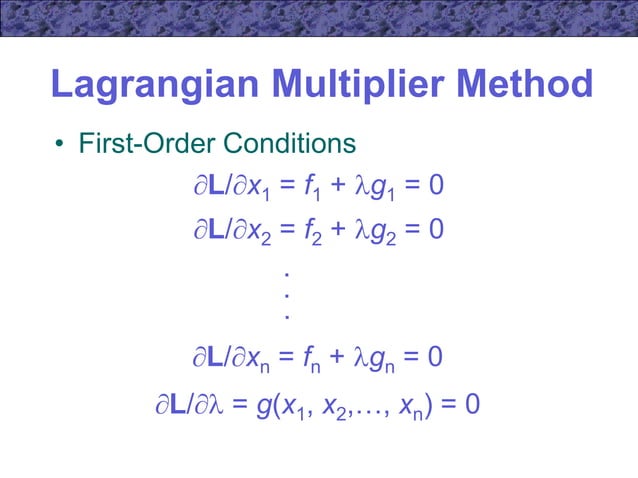 Lagrangian Multiplier Method

• First-Order Conditions

$\partial \mathbf{L}/\partial x_1 = f_1 + \lambda g_1 = 0$

$\partial \mathbf{L}/\partial x_2 = f_2 + \lambda g_2 = 0$

.
.
.

$\partial \mathbf{L}/\partial x_n = f_n + \lambda g_n = 0$

$\partial \mathbf{L}/\partial \lambda = g(x_1, x_2, \ldots, x_n) = 0$